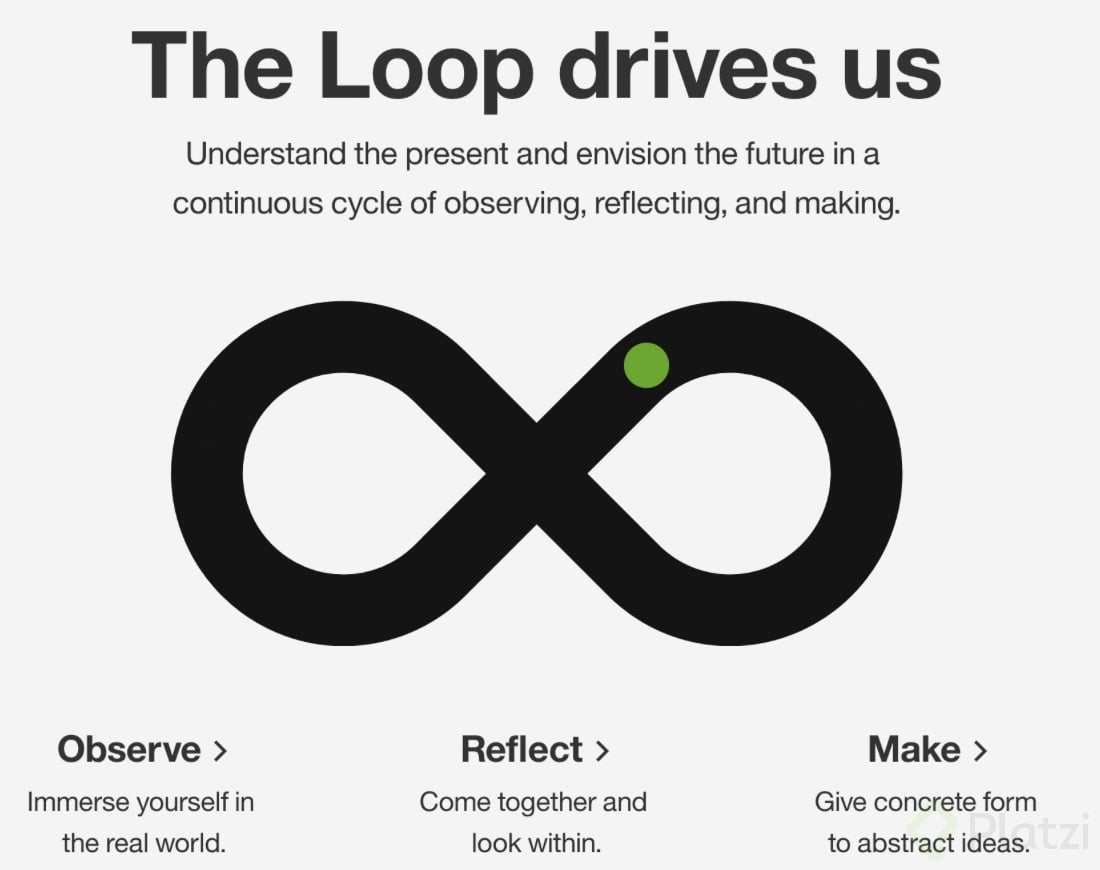 The Loop drives us

Understand the present and envision the future in a continuous cycle of observing, reflecting, and making.

Observe >

Immerse yourself in the real world.

Reflect >

Come together and look within.

Make >

Give concrete form to abstract ideas.

Platzi